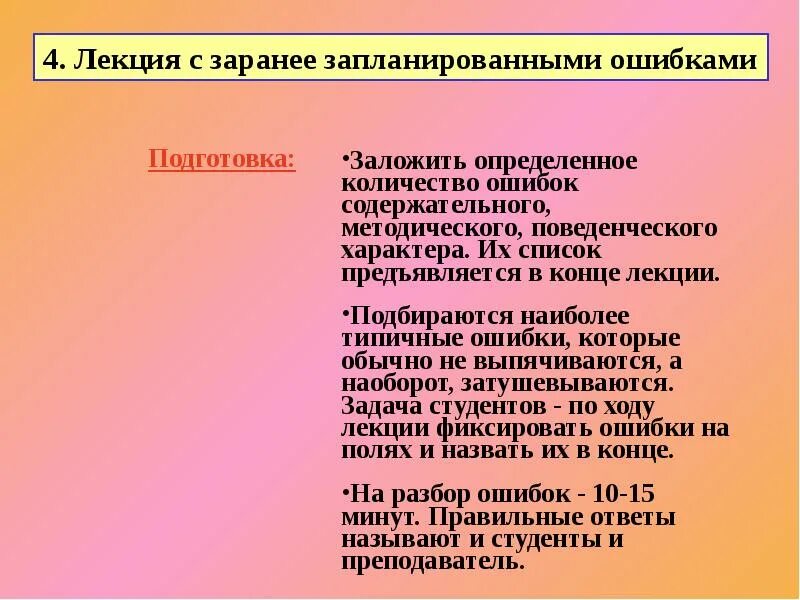 4. Лекция с заранее запланированными ошибками

Подготовка:

•Заложить определенное количество ошибок содержательного, методического, поведенческого характера. Их список предъявляется в конце лекции.

•Подбираются наиболее типичные ошибки, которые обычно не выпячиваются, а наоборот, затушевываются. Задача студентов - по ходу лекции фиксировать ошибки на полях и назвать их в конце.

•На разбор ошибок - 10-15 минут. Правильные ответы называют и студенты и преподаватель.